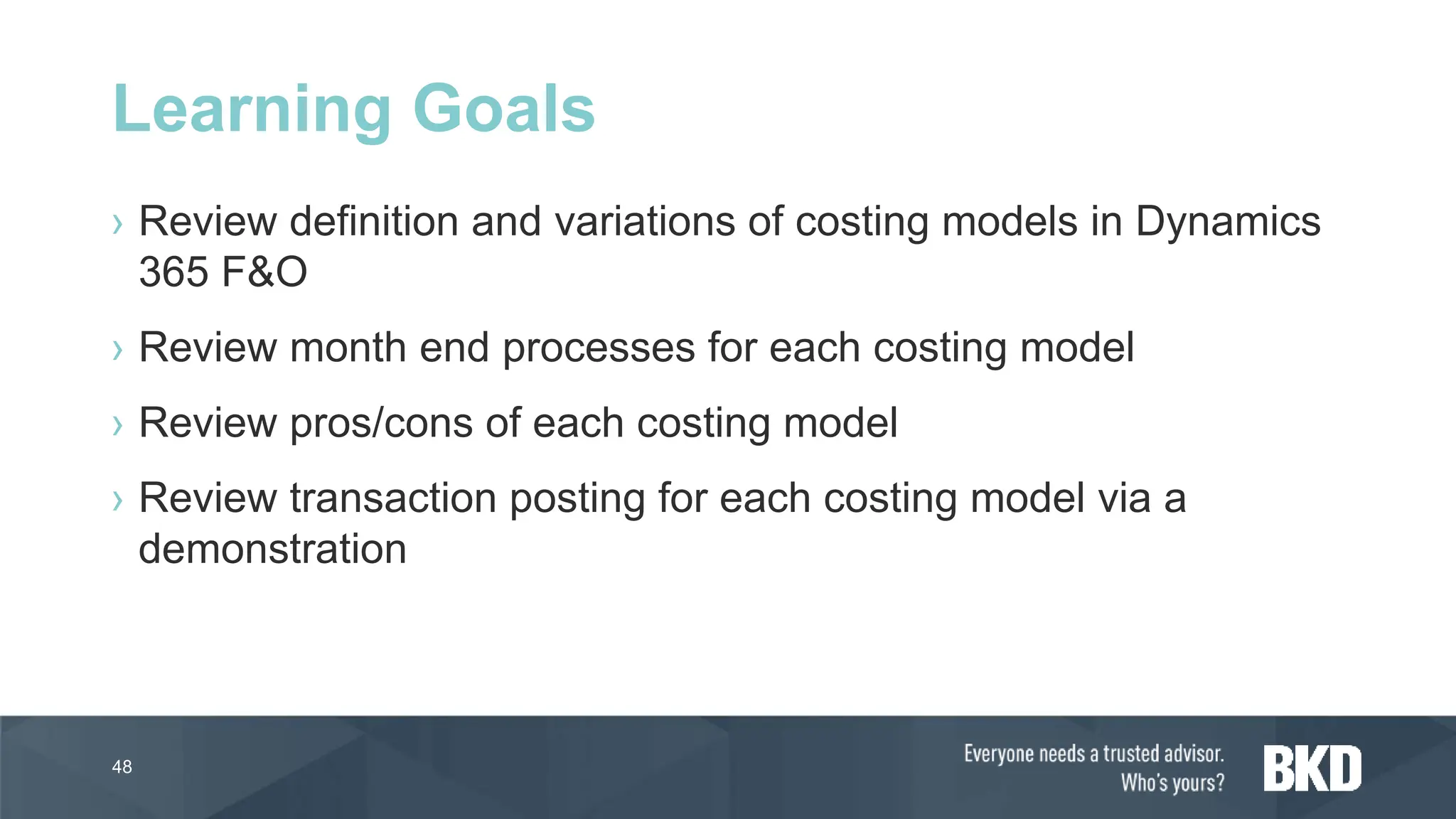 Learning Goals

› Review definition and variations of costing models in Dynamics 365 F&O

› Review month end processes for each costing model

› Review pros/cons of each costing model

› Review transaction posting for each costing model via a demonstration

48

Everyone needs a trusted advisor.
Who's yours?

BKD